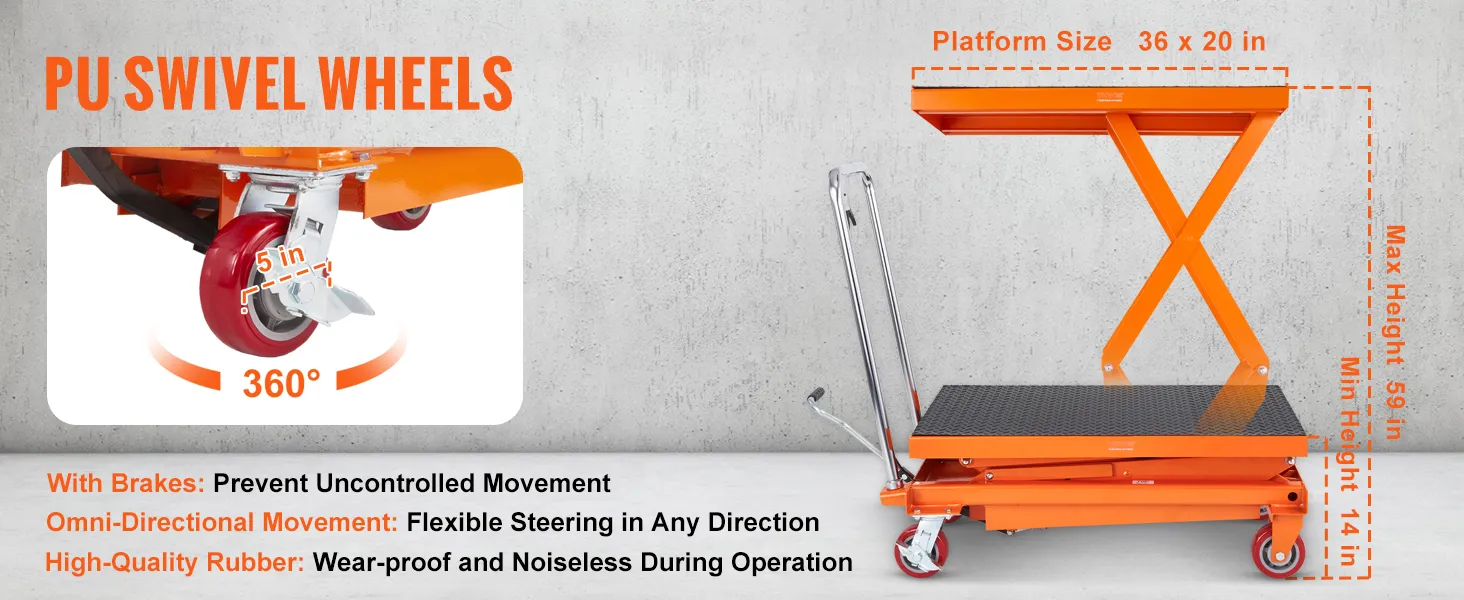 PU SWIVEL WHEELS

5 in

360°

With Brakes: Prevent Uncontrolled Movement

Omni-Directional Movement: Flexible Steering in Any Direction

High-Quality Rubber: Wear-proof and Noiseless During Operation

Platform Size 36 x 20 in

Max Height 59 in

Min Height 14 in